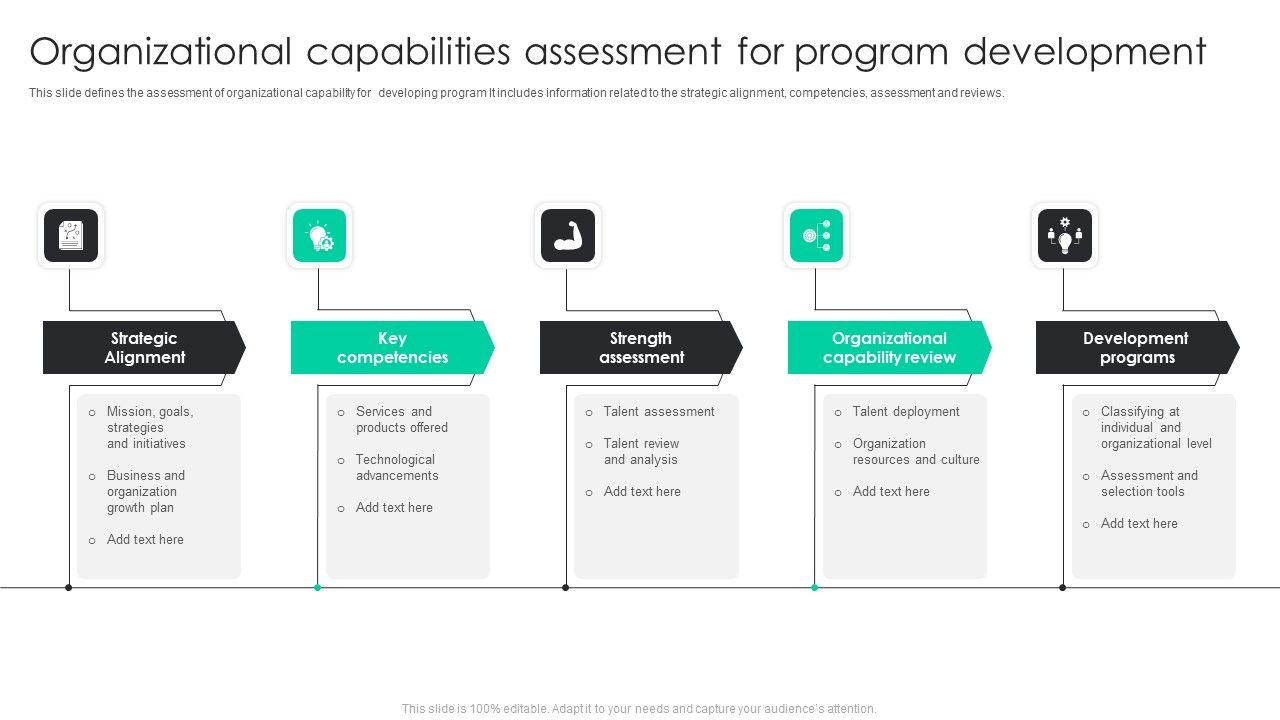 Organizational capabilities assessment for program development

This slide defines the assessment of organizational capability for developing program It includes information related to the strategic alignment, competencies, assessment and reviews.

Strategic Alignment

o Mission, goals, strategies and initiatives

o Business and organization growth plan

o Add text here

Key competencies

o Services and products offered

o Technological advancements

o Add text here

Strength assessment

o Talent assessment

o Talent review and analysis

o Add text here

Organizational capability review

o Talent deployment

o Organization resources and culture

o Add text here

Development programs

o Classifying at individual and organizational level

o Assessment and selection tools

o Add text here

This slide is 100% editable. Adapt it to your needs and capture your audience's attention.